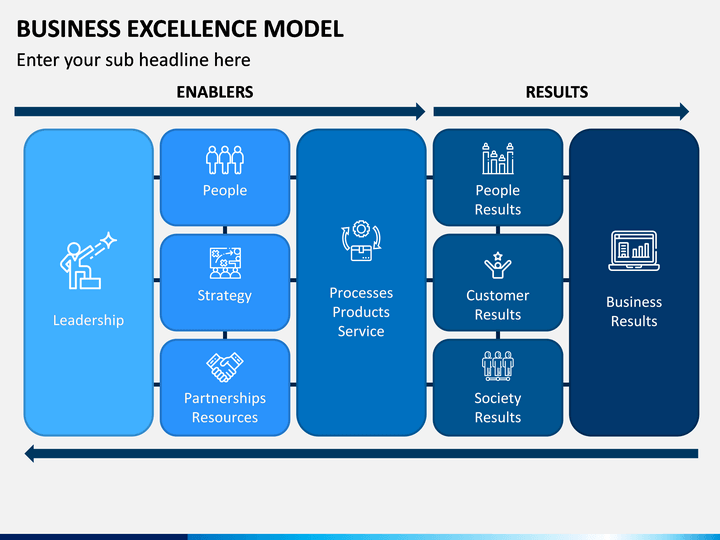 BUSINESS EXCELLENCE MODEL

Enter your sub headline here

ENABLERS

RESULTS

Leadership

People

Strategy

Partnerships Resources

Processes Products Service

People Results

Customer Results

Society Results

Business Results